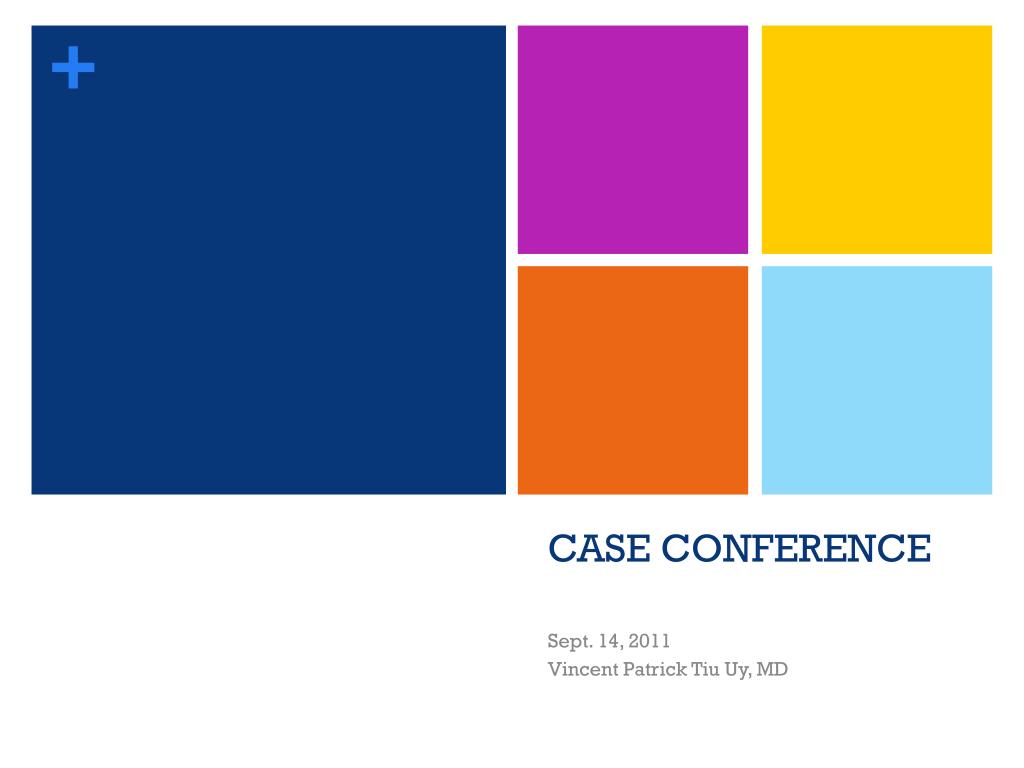 +

CASE CONFERENCE

Sept. 14, 2011
Vincent Patrick Tiu Uy, MD